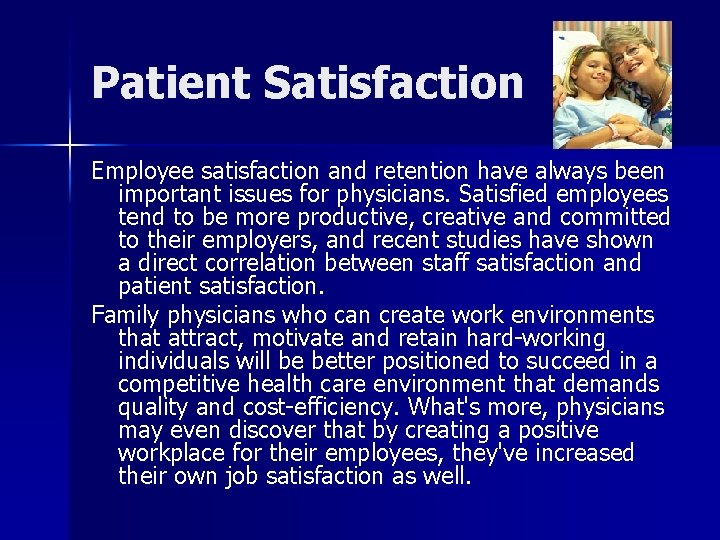 Patient Satisfaction

Employee satisfaction and retention have always been important issues for physicians. Satisfied employees tend to be more productive, creative and committed to their employers, and recent studies have shown a direct correlation between staff satisfaction and patient satisfaction.

Family physicians who can create work environments that attract, motivate and retain hard-working individuals will be better positioned to succeed in a competitive health care environment that demands quality and cost-efficiency. What's more, physicians may even discover that by creating a positive workplace for their employees, they've increased their own job satisfaction as well.